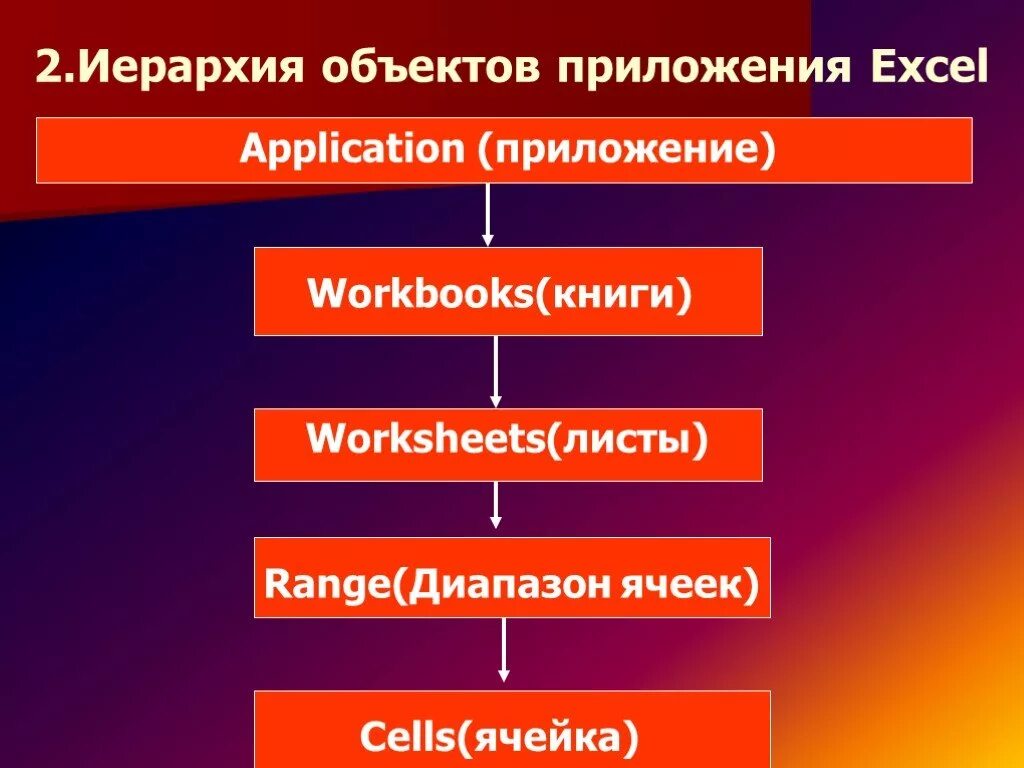 2.Иерархия объектов приложения Excel

Application (приложение)

Workbooks(книги)

Worksheets(листы)

Range(Диапазон ячеек)

Cells(ячейка)